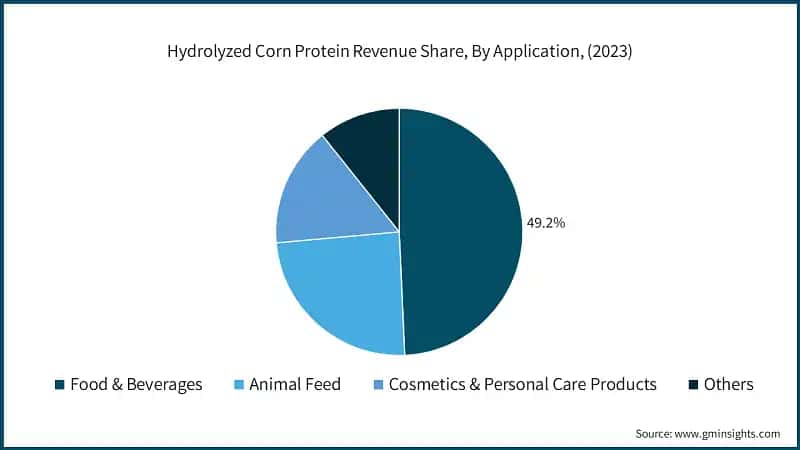 Hydrolyzed Corn Protein Revenue Share, By Application, (2023)

49.2%

Food & Beverages
Animal Feed
Cosmetics & Personal Care Products
Others

Source: www.gminsights.com